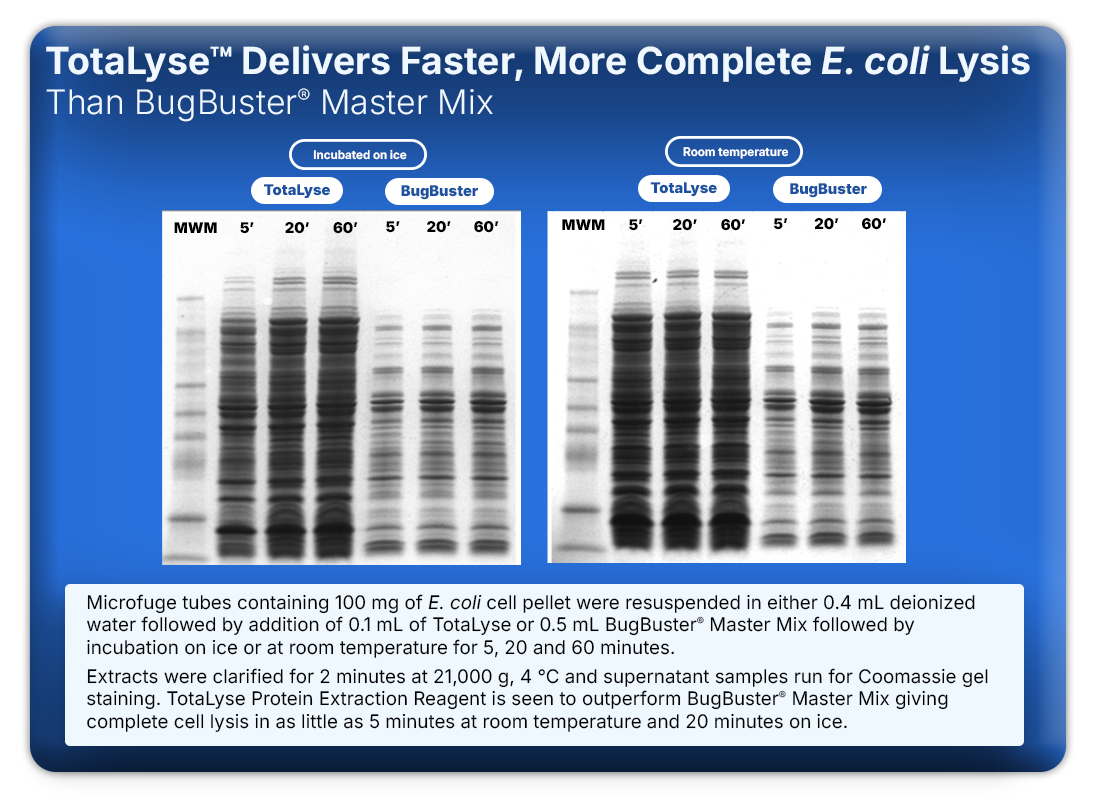 TotaLyse™ Delivers Faster, More Complete E. coli Lysis
Than BugBuster® Master Mix

Incubated on ice

TotaLyse BugBuster

MWM 5′ 20′ 60′ 5′ 20′ 60′

Room temperature

TotaLyse BugBuster

MWM 5′ 20′ 60′ 5′ 20′ 60′

Microfuge tubes containing 100 mg of E. coli cell pellet were resuspended in either 0.4 mL deionized water followed by addition of 0.1 mL of TotaLyse or 0.5 mL BugBuster® Master Mix followed by incubation on ice or at room temperature for 5, 20 and 60 minutes.

Extracts were clarified for 2 minutes at 21,000 g, 4 °C and supernatant samples run for Coomassie gel staining. TotaLyse Protein Extraction Reagent is seen to outperform BugBuster® Master Mix giving complete cell lysis in as little as 5 minutes at room temperature and 20 minutes on ice.